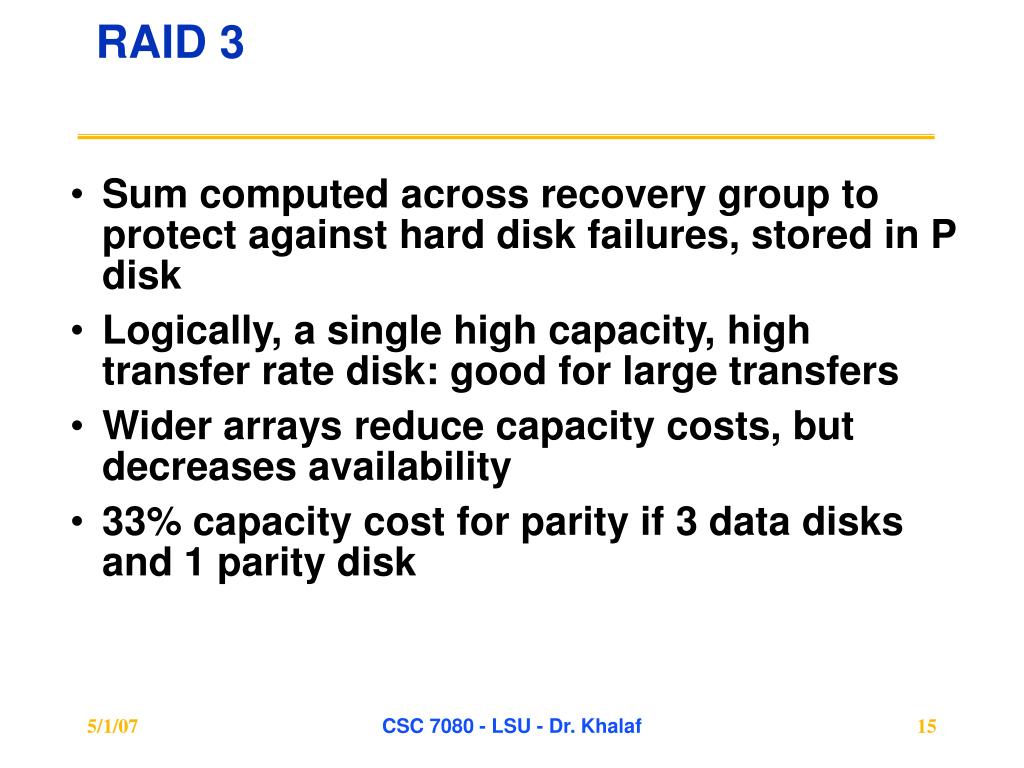 RAID 3

• Sum computed across recovery group to protect against hard disk failures, stored in P disk
• Logically, a single high capacity, high transfer rate disk: good for large transfers
• Wider arrays reduce capacity costs, but decreases availability
• 33% capacity cost for parity if 3 data disks and 1 parity disk

5/1/07 CSC 7080 - LSU - Dr. Khalaf 15